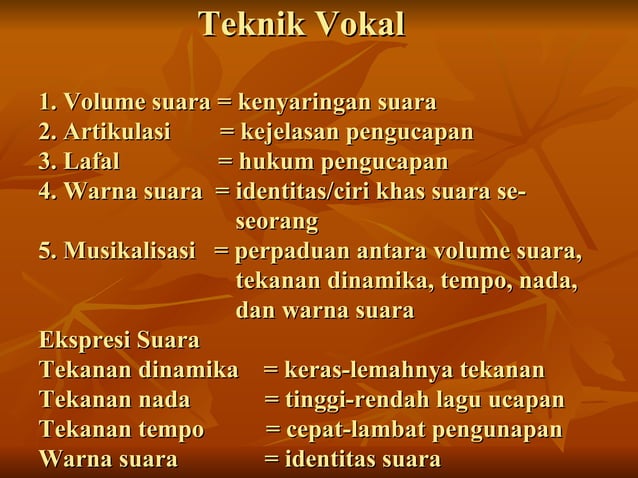 Teknik Vokal

1. Volume suara = kenyaringan suara
2. Artikulasi = kejelasan pengucapan
3. Lafal = hukum pengucapan
4. Warna suara = identitas/ciri khas suara seseorang
5. Musikalisasi = perpaduan antara volume suara, tekanan dinamika, tempo, nada, dan warna suara
Ekspresi Suara
Tekanan dinamika = keras-lemahnya tekanan
Tekanan nada = tinggi-rendah lagu ucapan
Tekanan tempo = cepat-lambat pengunapan
Warna suara = identitas suara